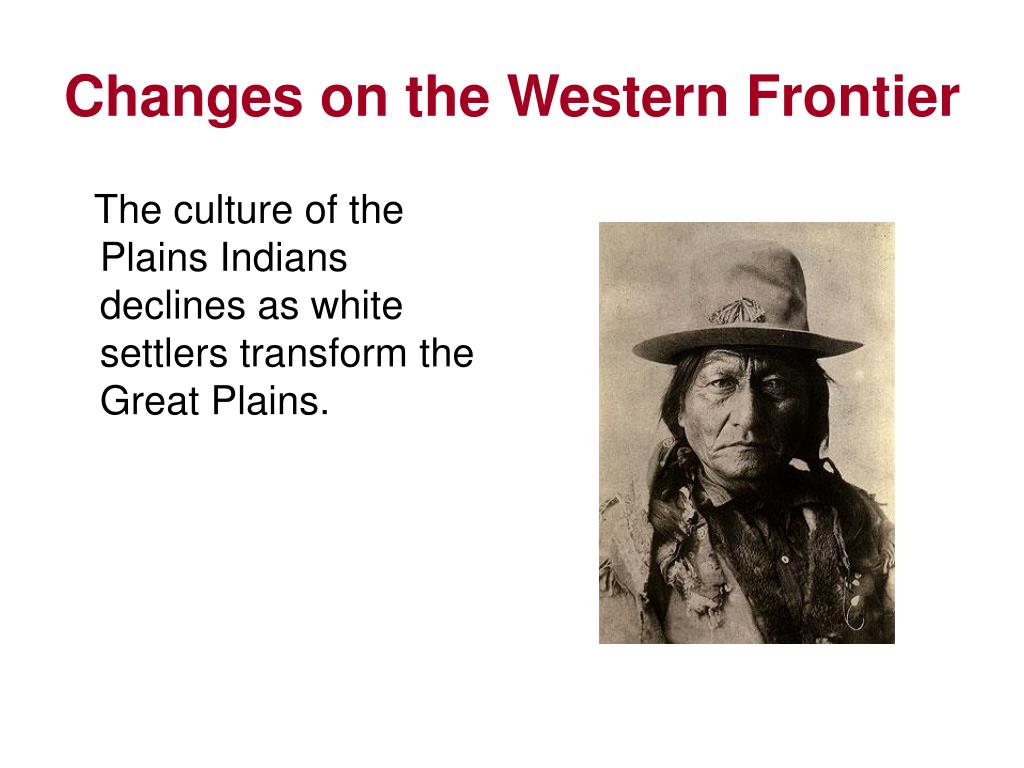 Changes on the Western Frontier

The culture of the Plains Indians declines as white settlers transform the Great Plains.